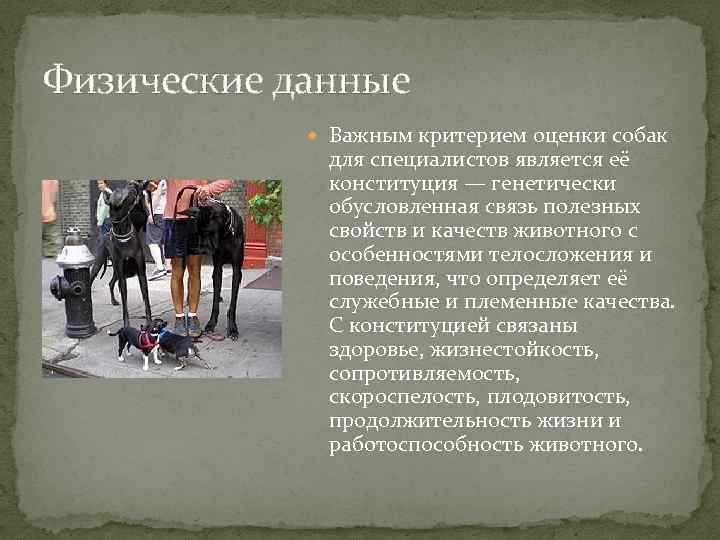 Физические данные

Важным критерием оценки собак для специалистов является её конституция — генетически обусловленная связь полезных свойств и качеств животного с особенностями телосложения и поведения, что определяет её служебные и племенные качества. С конституцией связаны здоровье, жизнестойкость, сопротивляемость, скороспелость, плодовитость, продолжительность жизни и работоспособность животного.